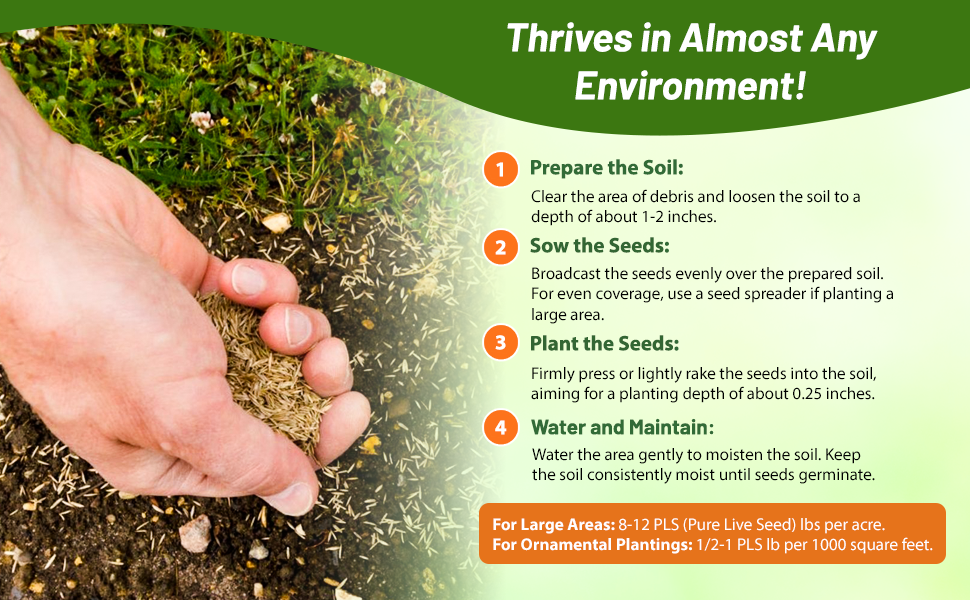 Thrives in Almost Any Environment!

1 Prepare the Soil:

Clear the area of debris and loosen the soil to a depth of about 1-2 inches.

2 Sow the Seeds:

Broadcast the seeds evenly over the prepared soil. For even coverage, use a seed spreader if planting a large area.

3 Plant the Seeds:

Firmly press or lightly rake the seeds into the soil, aiming for a planting depth of about 0.25 inches.

4 Water and Maintain:

Water the area gently to moisten the soil. Keep the soil consistently moist until seeds germinate.

For Large Areas: 8-12 PLS (Pure Live Seed) lbs per acre.
For Ornamental Plantings: 1/2-1 PLS lb per 1000 square feet.